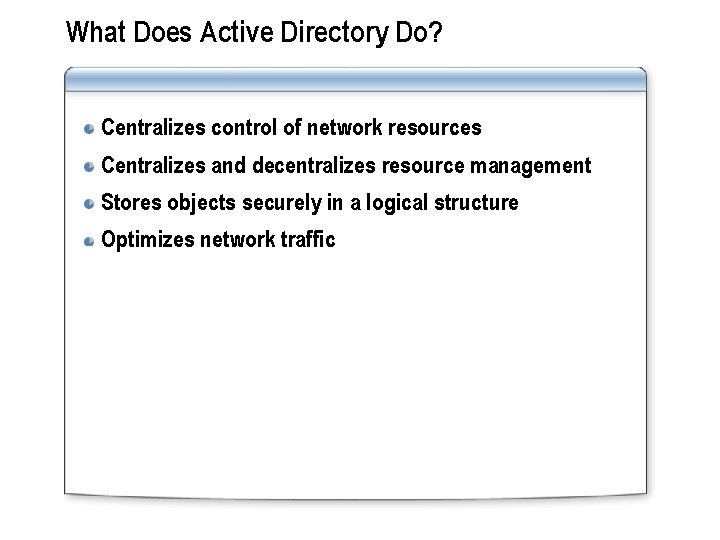 What Does Active Directory Do?

- Centralizes control of network resources
- Centralizes and decentralizes resource management
- Stores objects securely in a logical structure
- Optimizes network traffic